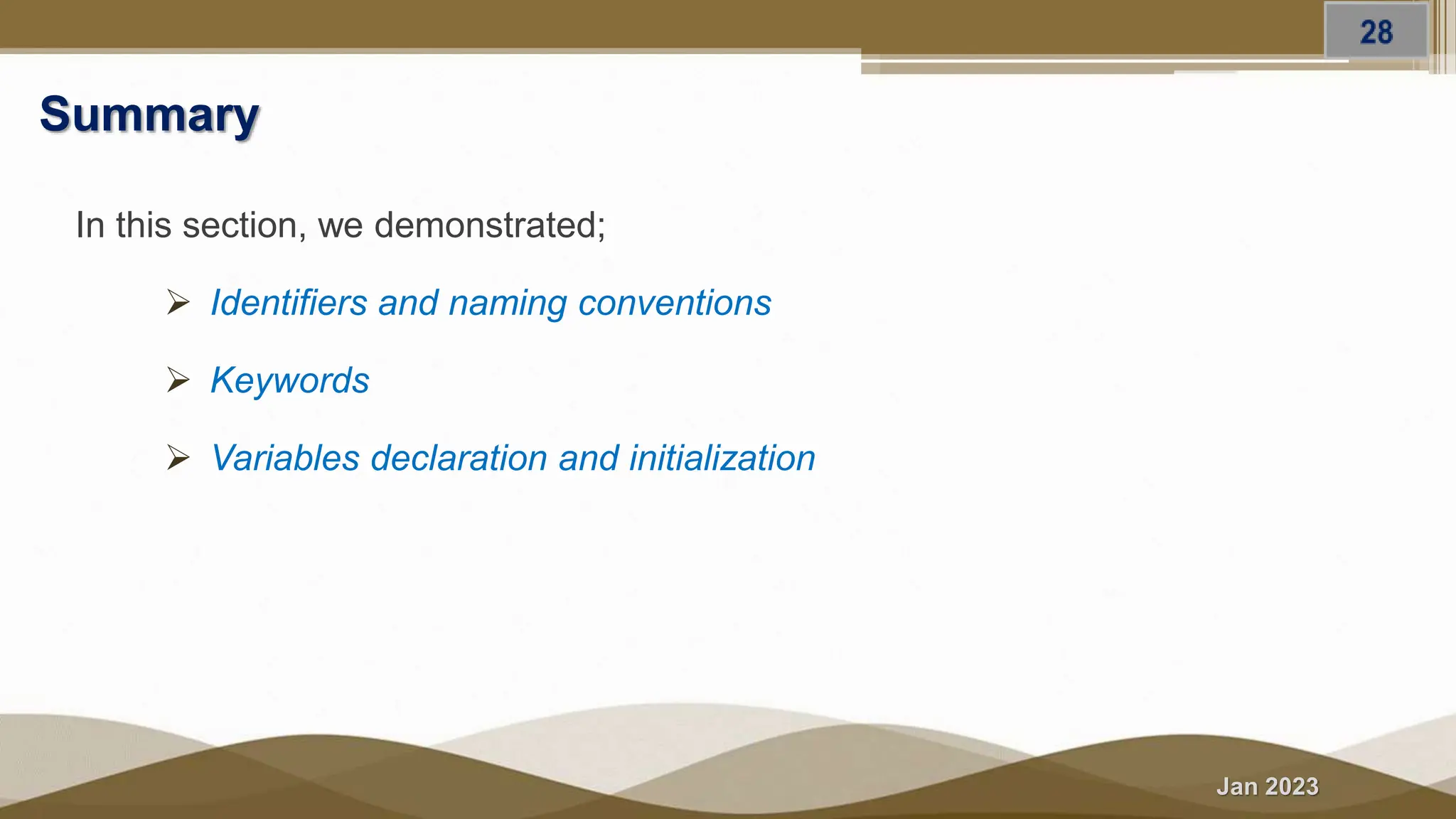 28

Summary

In this section, we demonstrated;

➢ Identifiers and naming conventions

➢ Keywords

➢ Variables declaration and initialization

Jan 2023